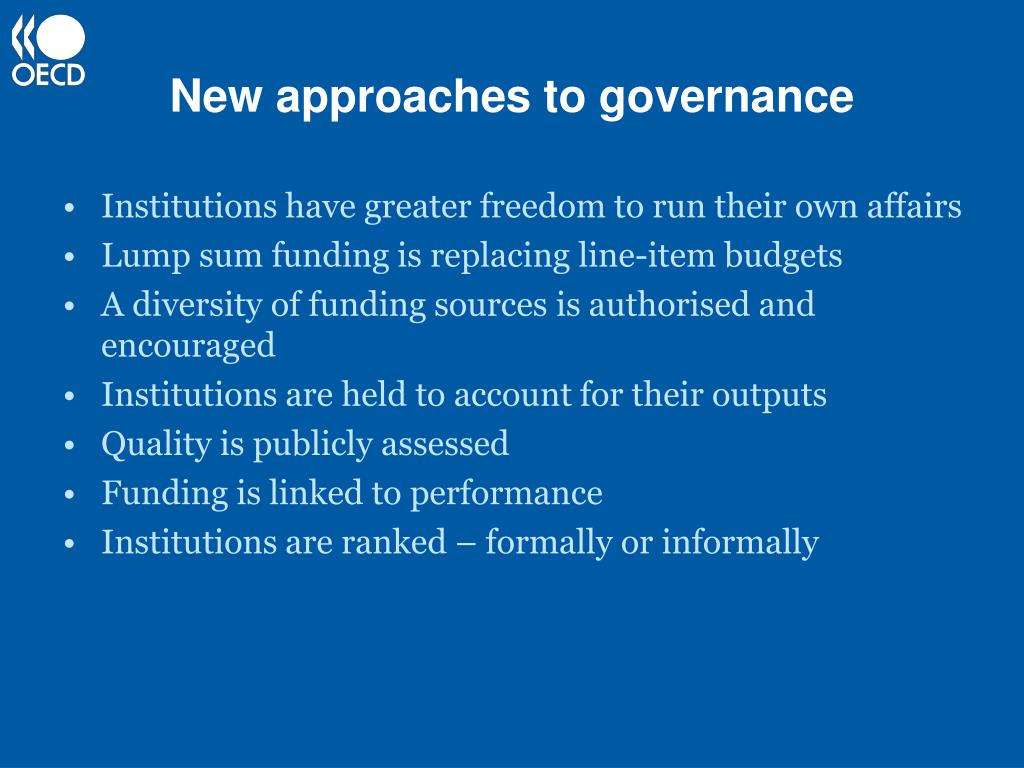 OECD

New approaches to governance

• Institutions have greater freedom to run their own affairs
• Lump sum funding is replacing line-item budgets
• A diversity of funding sources is authorised and encouraged
• Institutions are held to account for their outputs
• Quality is publicly assessed
• Funding is linked to performance
• Institutions are ranked – formally or informally